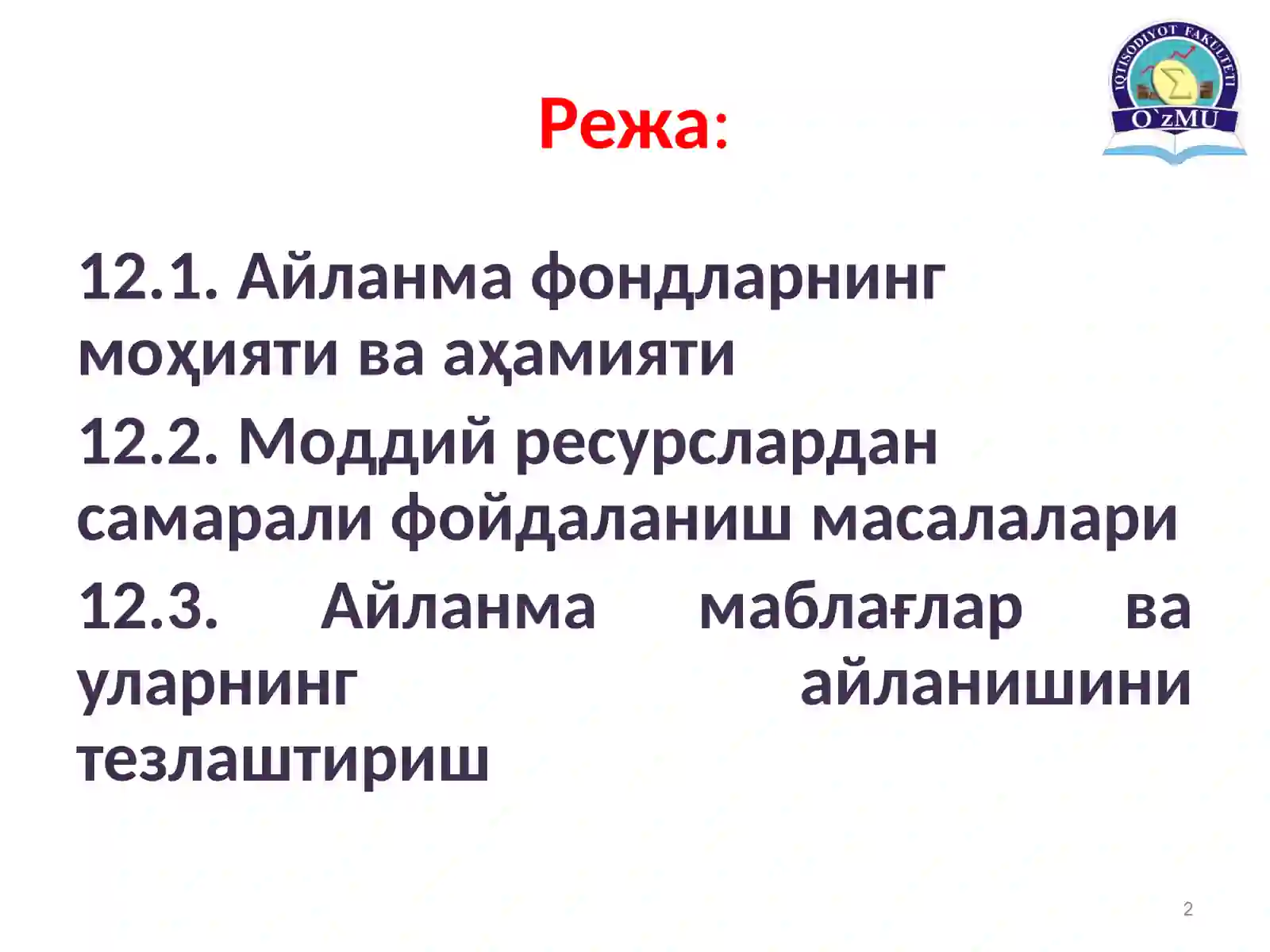 IQTISODIYOT FAKULTETI
O`zMU

Режа:

12.1. Айланма фондларнинг моҳияти ва аҳамияти

12.2. Моддий ресурслардан самарали фойдаланиш масалалари

12.3. Айланма маблағлар ва уларнинг айланишини тезлаштириш

2